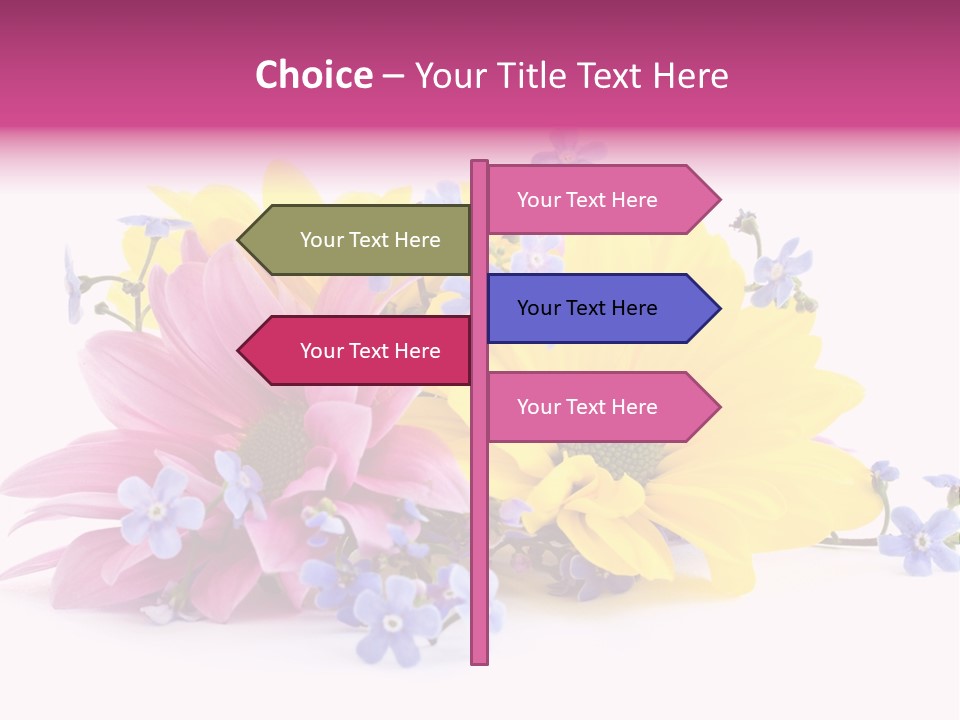 Choice – Your Title Text Here

Your Text Here

Your Text Here

Your Text Here

Your Text Here

Your Text Here